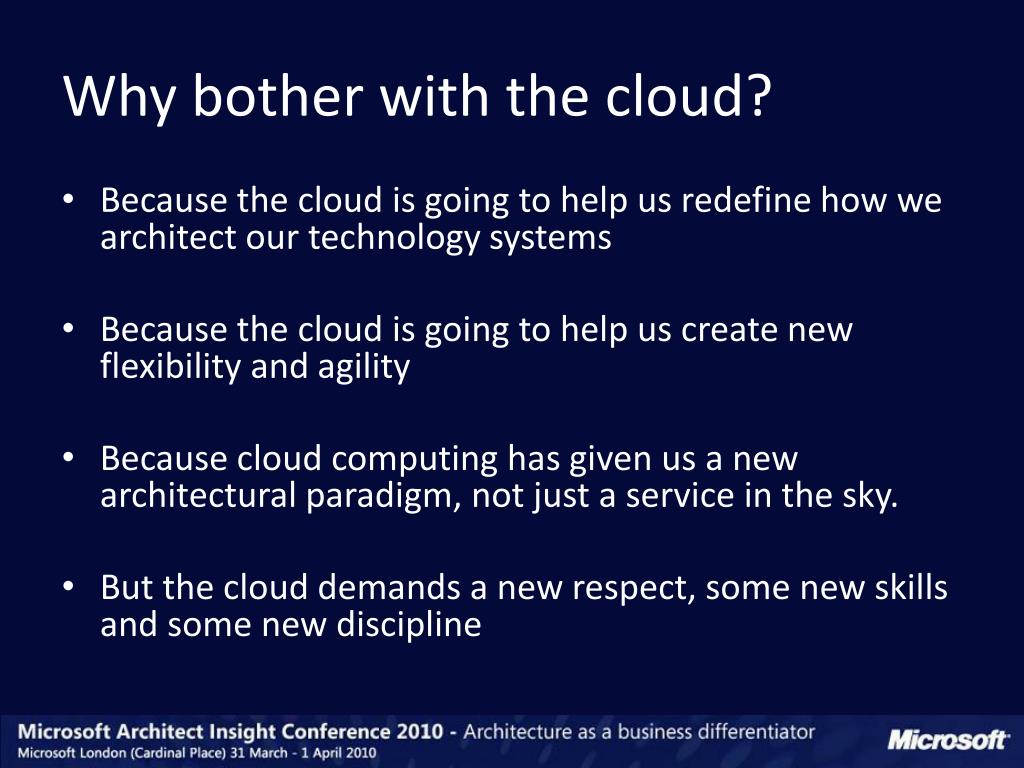 Why bother with the cloud?

• Because the cloud is going to help us redefine how we architect our technology systems

• Because the cloud is going to help us create new flexibility and agility

• Because cloud computing has given us a new architectural paradigm, not just a service in the sky.

• But the cloud demands a new respect, some new skills and some new discipline

Microsoft Architect Insight Conference 2010 - Architecture as a business differentiator
Microsoft London (Cardinal Place) 31 March - 1 April 2010

Microsoft